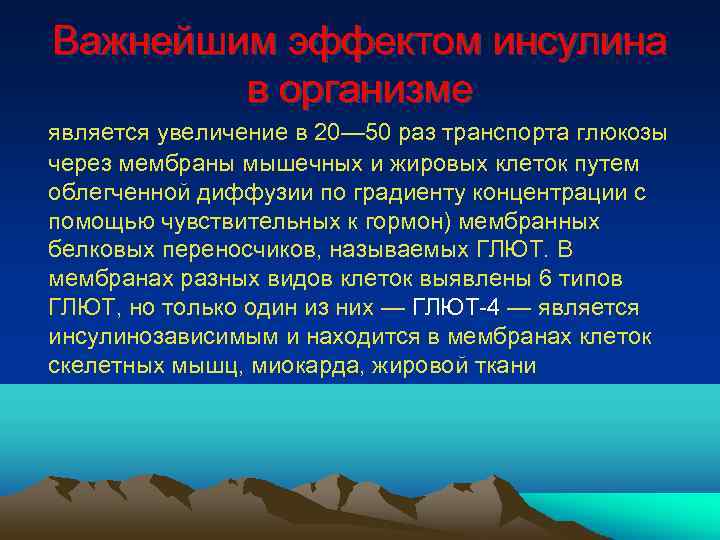 Важнейшим эффектом инсулина в организме

является увеличение в 20—50 раз транспорта глюкозы через мембраны мышечных и жировых клеток путем облегченной диффузии по градиенту концентрации с помощью чувствительных к гормон) мембранных белковых переносчиков, называемых ГЛЮТ. В мембранах разных видов клеток выявлены 6 типов ГЛЮТ, но только один из них — ГЛЮТ-4 — является инсулинозависимым и находится в мембранах клеток скелетных мышц, миокарда, жировой ткани